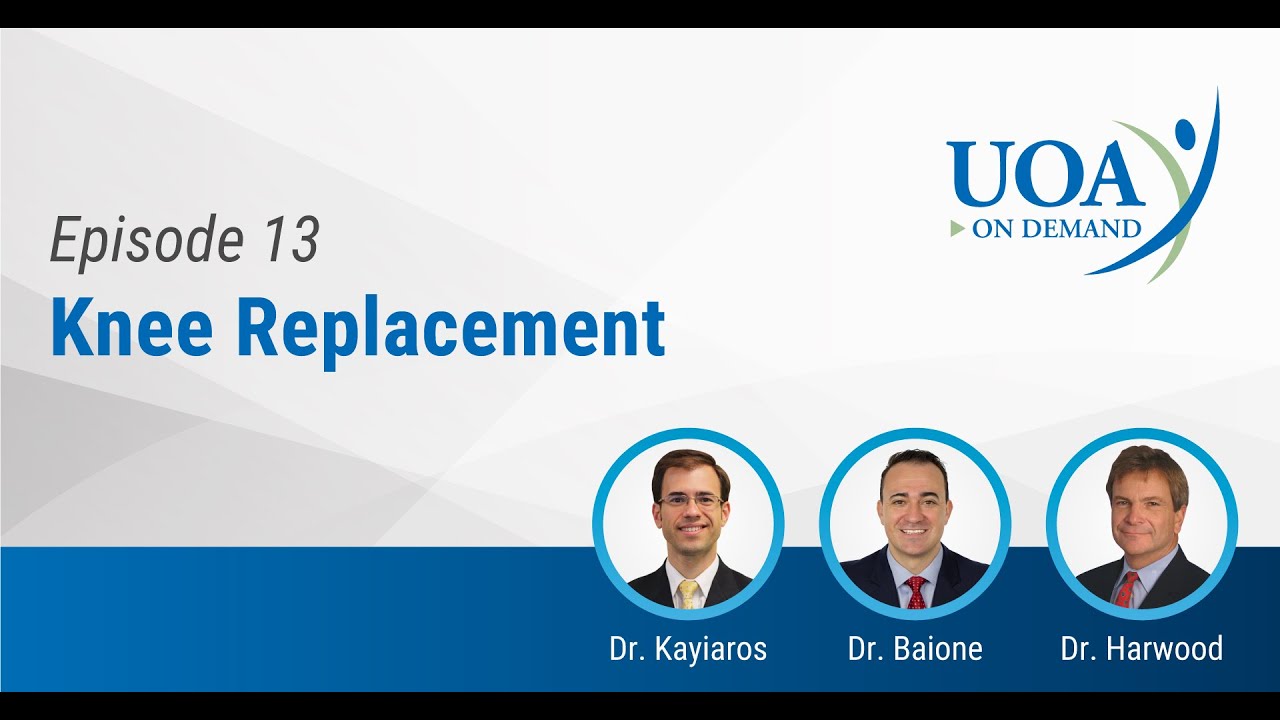 UOA
ON DEMAND

Episode 13
Knee Replacement

Dr. Kayiaros
Dr. Baione
Dr. Harwood